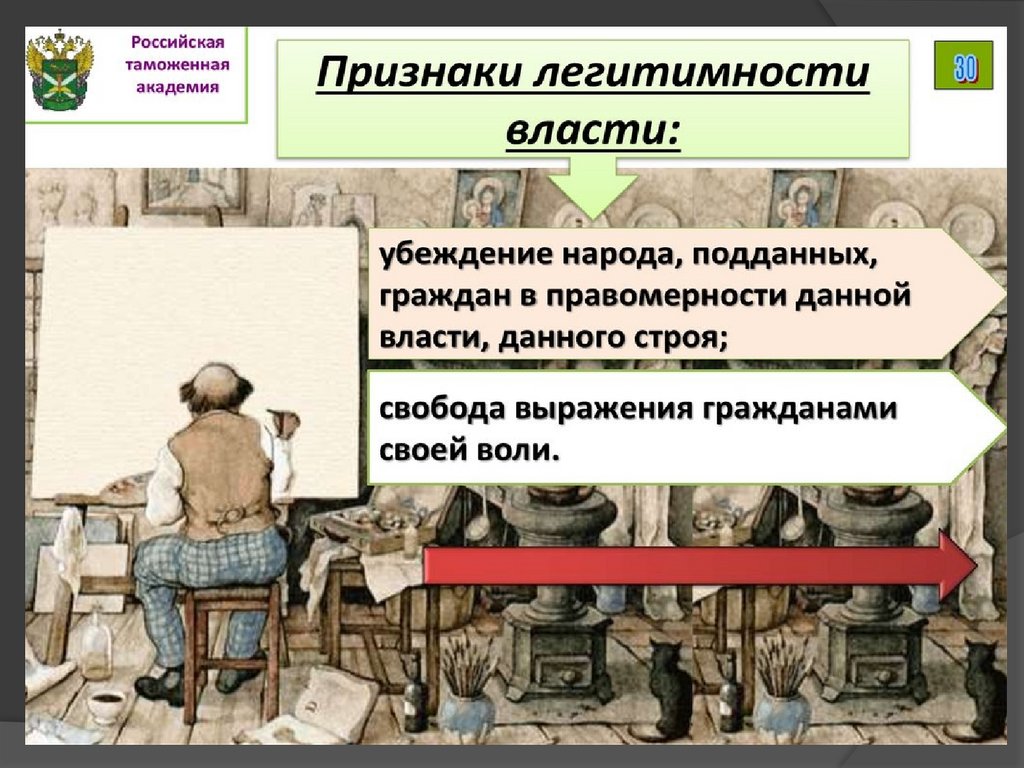 Российская таможенная академия

Признаки легитимности власти:

30

убеждение народа, подданных, граждан в правомерности данной власти, данного строя;

свобода выражения гражданами своей воли.